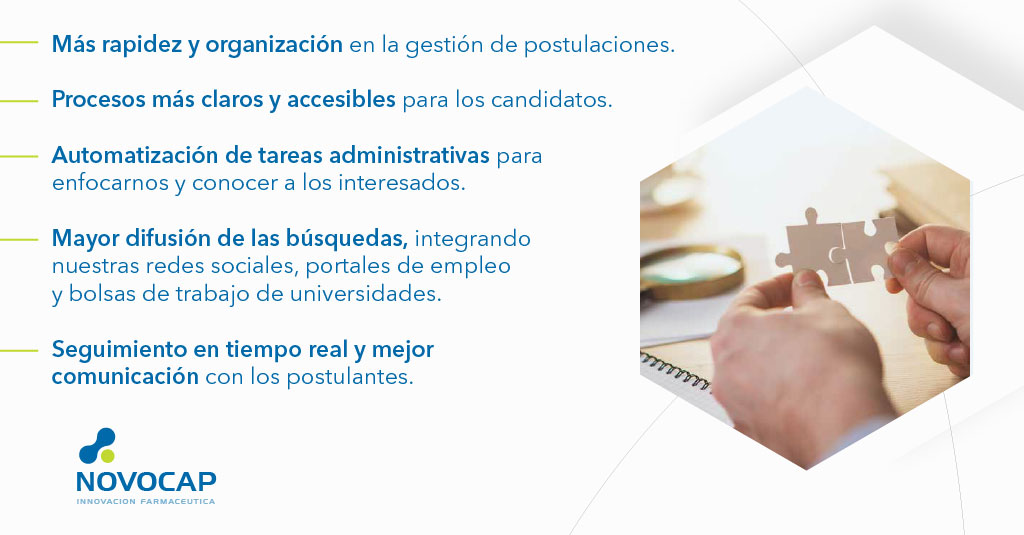 Más rapidez y organización en la gestión de postulaciones.

Procesos más claros y accesibles para los candidatos.

Automatización de tareas administrativas para enfocarnos y conocer a los interesados.

Mayor difusión de las búsquedas, integrando nuestras redes sociales, portales de empleo y bolsas de trabajo de universidades.

Seguimiento en tiempo real y mejor comunicación con los postulantes.

NOVOCAP
INNOVACION FARMACEUTICA